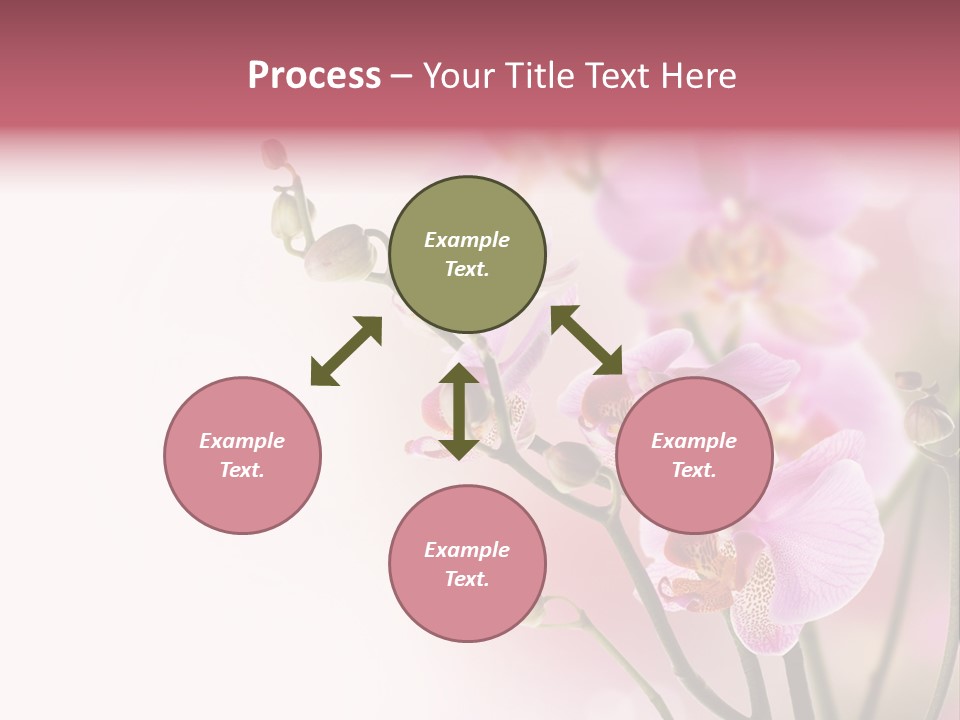 Process – Your Title Text Here

Example Text.

Example Text.

Example Text.

Example Text.